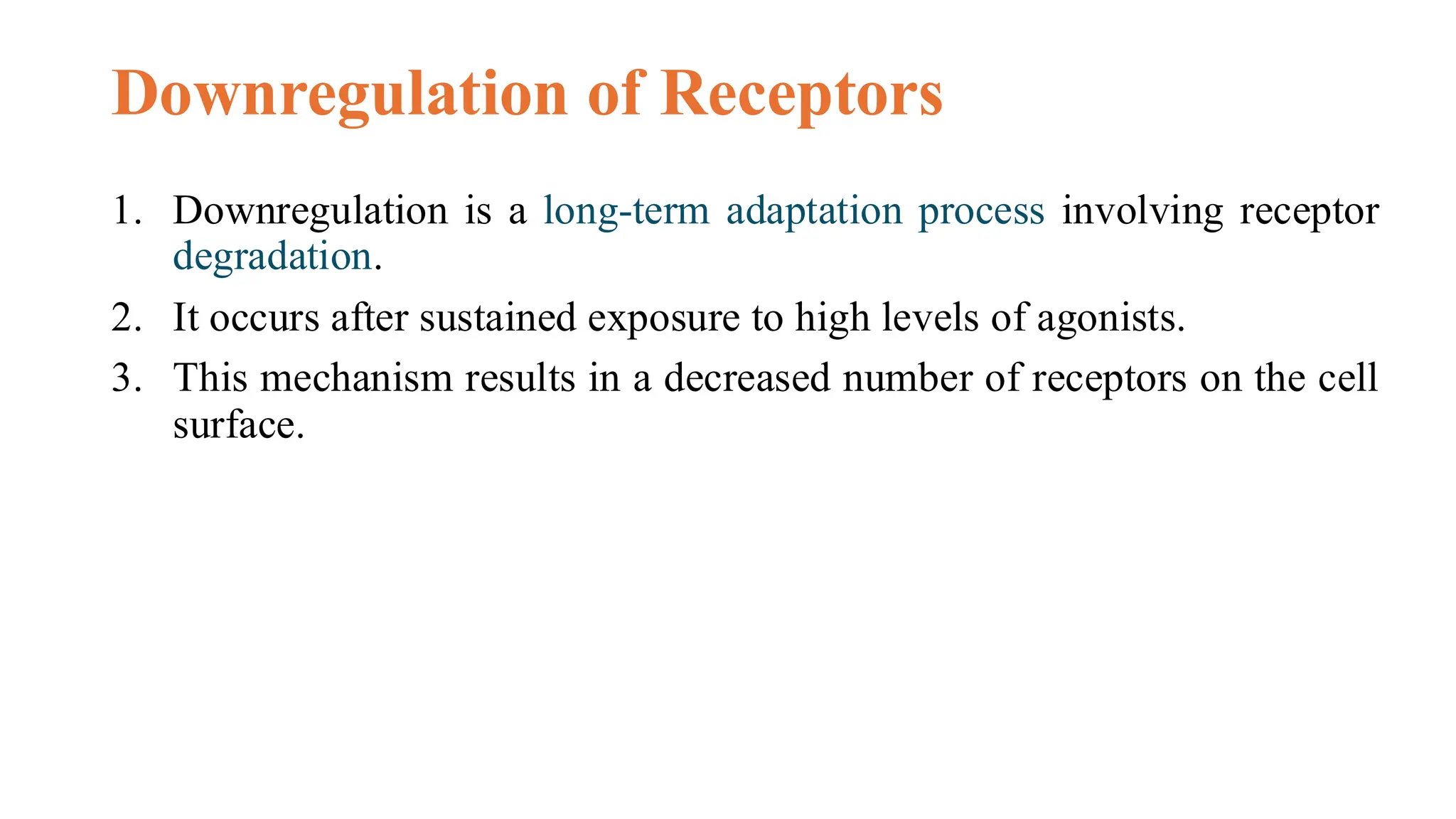 Downregulation of Receptors

1. Downregulation is a long-term adaptation process involving receptor degradation.

2. It occurs after sustained exposure to high levels of agonists.

3. This mechanism results in a decreased number of receptors on the cell surface.